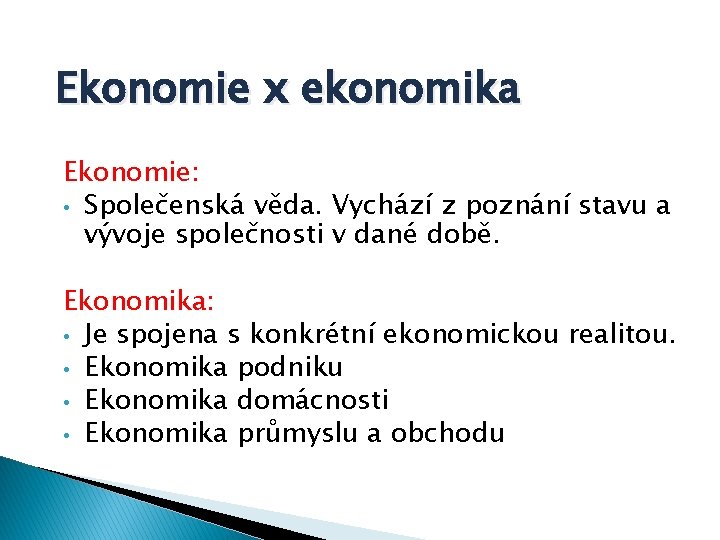 Ekonomie x ekonomika

Ekonomie:
• Společenská věda. Vychází z poznání stavu a vývoje společnosti v dané době.

Ekonomika:
• Je spojena s konkrétní ekonomickou realitou.
• Ekonomika podniku
• Ekonomika domácnosti
• Ekonomika průmyslu a obchodu